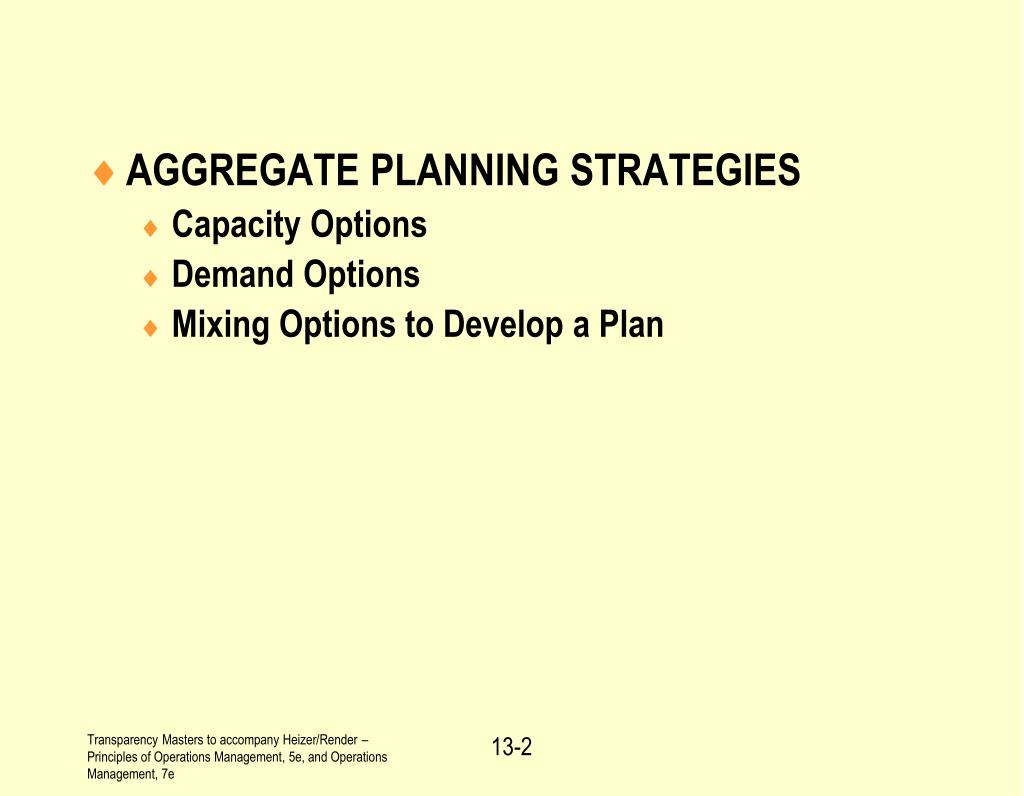 ♦ AGGREGATE PLANNING STRATEGIES

♦ Capacity Options

♦ Demand Options

♦ Mixing Options to Develop a Plan

Transparency Masters to accompany Heizer/Render – Principles of Operations Management, 5e, and Operations Management, 7e

13-2